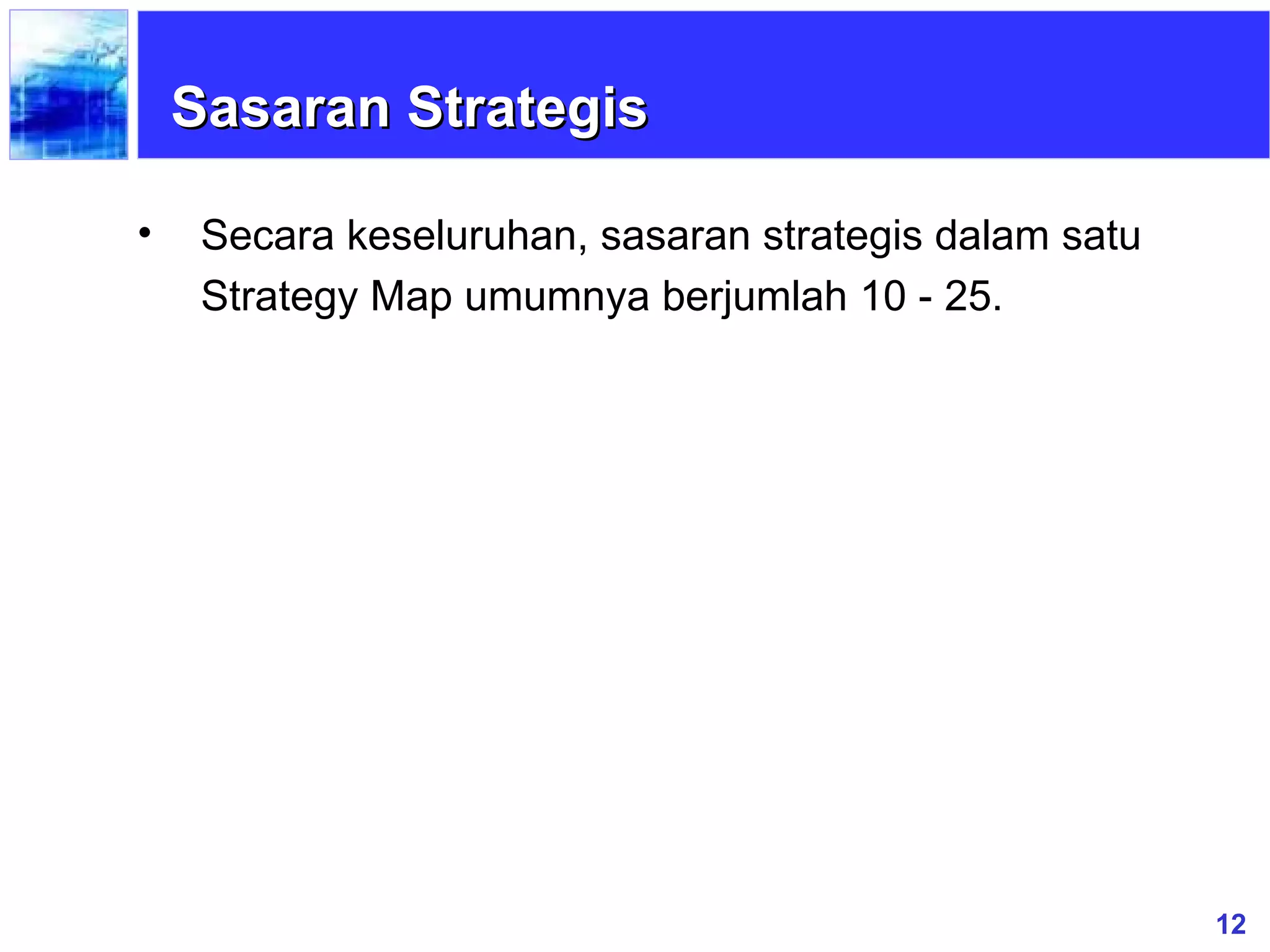 Sasaran Strategis

• Secara keseluruhan, sasaran strategis dalam satu Strategy Map umumnya berjumlah 10 - 25.

12